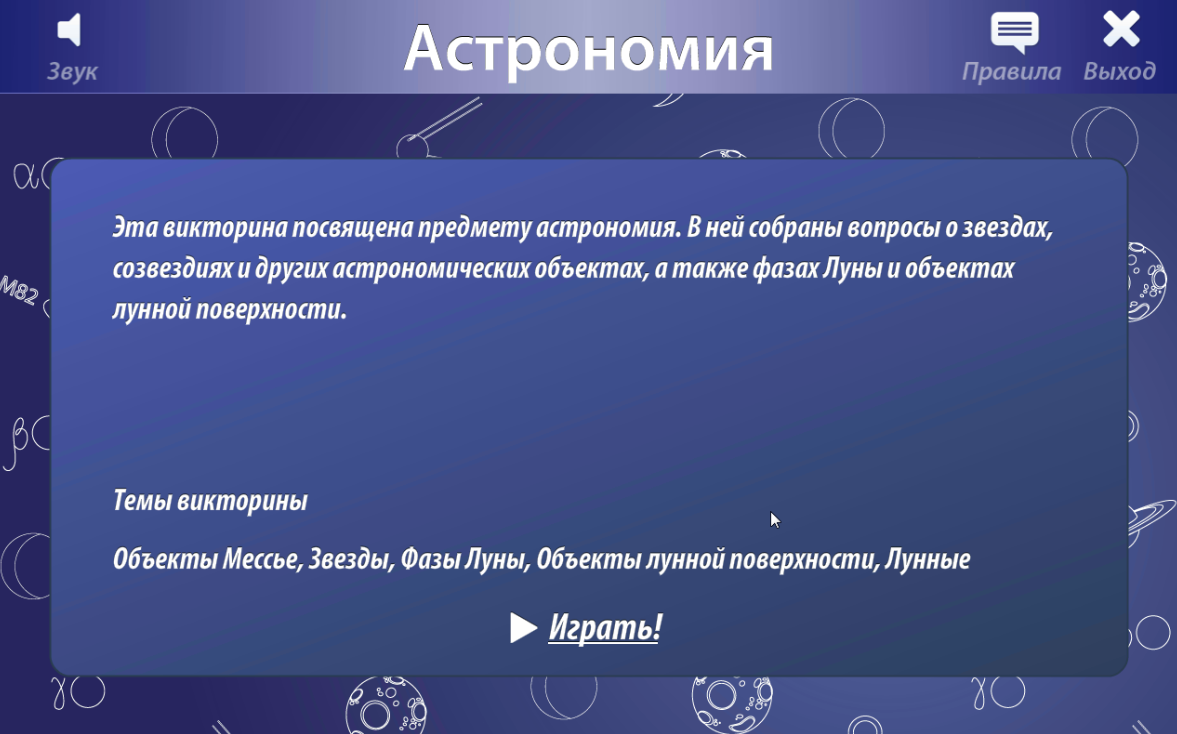 Звук

Астрономия

Правила

Выход

M82

Эта викторина посвящена предмету астрономия. В ней собраны вопросы о звездах, созвездиях и других астрономических объектах, а также фазах Луны и объектах лунной поверхности.

Темы викторины

Объекты Мессье, Звезды, Фазы Луны, Объекты лунной поверхности, Лунные

Играть!